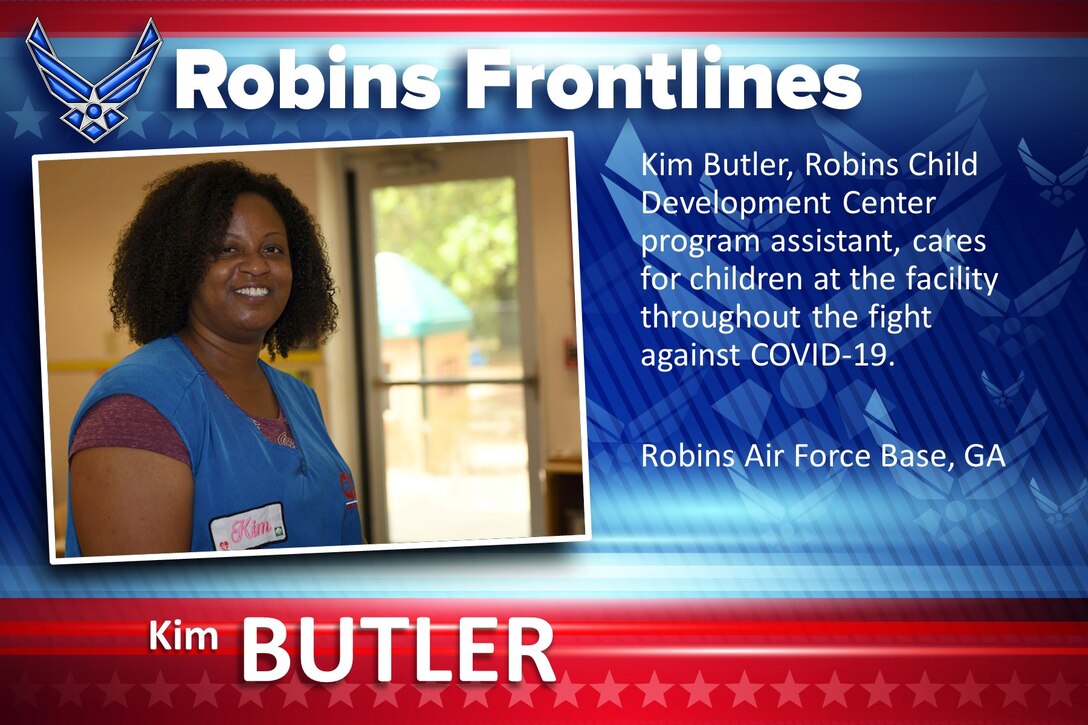 Robins Frontlines

Kim

Kim Butler, Robins Child Development Center program assistant, cares for children at the facility throughout the fight against COVID-19.

Robins Air Force Base, GA

Kim BUTLER